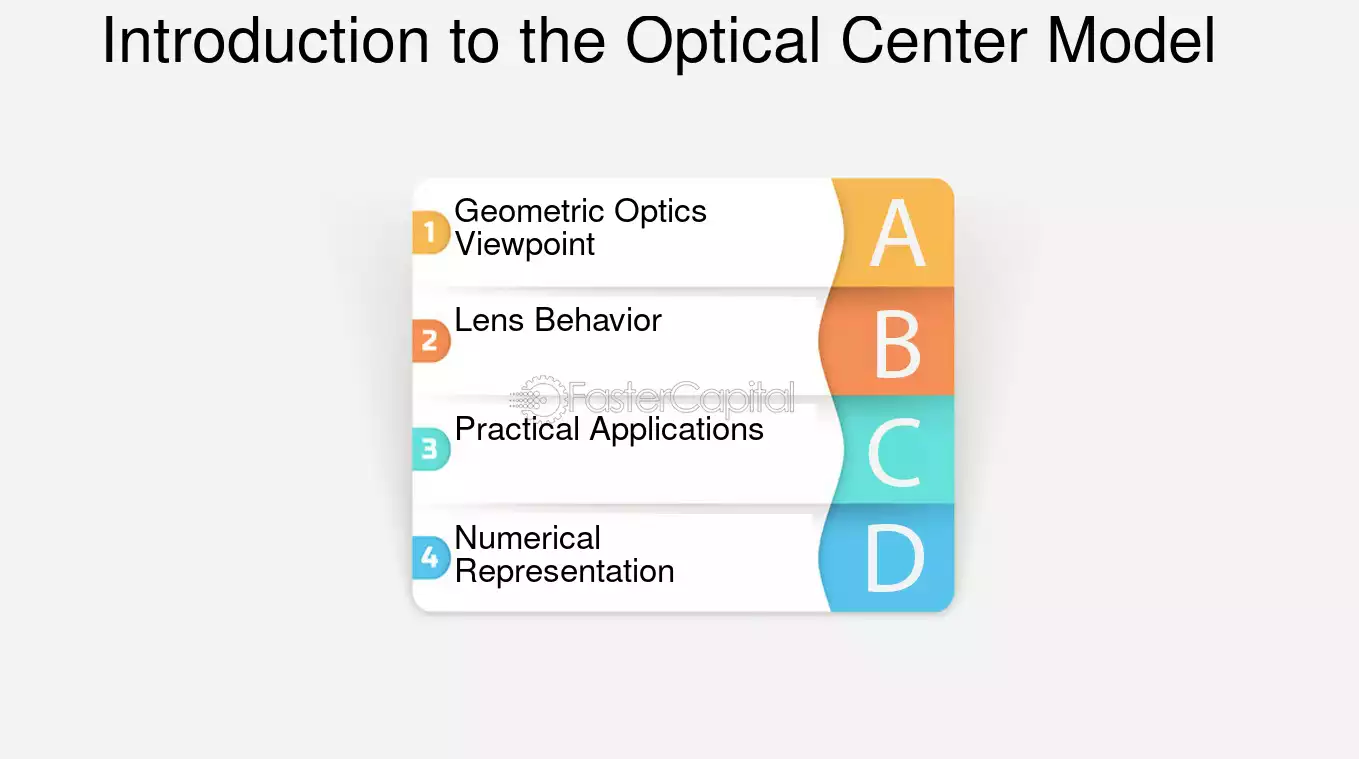 Introduction to the Optical Center Model

1 Geometric Optics Viewpoint
A

2 Lens Behavior
B

3 Practical Applications
C

4 Numerical Representation
D

FasterCapital